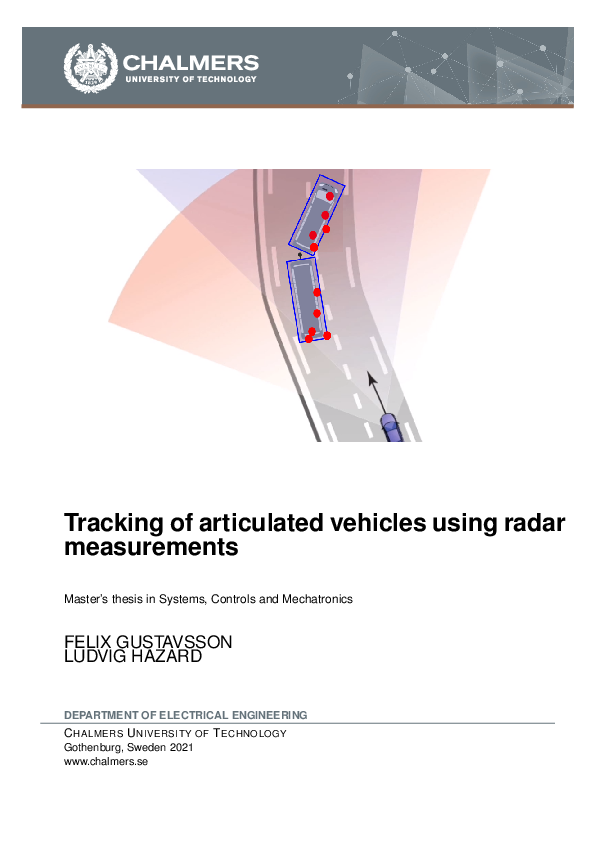 CHALMERS
UNIVERSITY OF TECHNOLOGY

Tracking of articulated vehicles using radar measurements

Master's thesis in Systems, Controls and Mechatronics

FELIX GUSTAVSSON
LUDVIG HAZARD

DEPARTMENT OF ELECTRICAL ENGINEERING
CHALMERS UNIVERSITY OF TECHNOLOGY
Gothenburg, Sweden 2021
www.chalmers.se